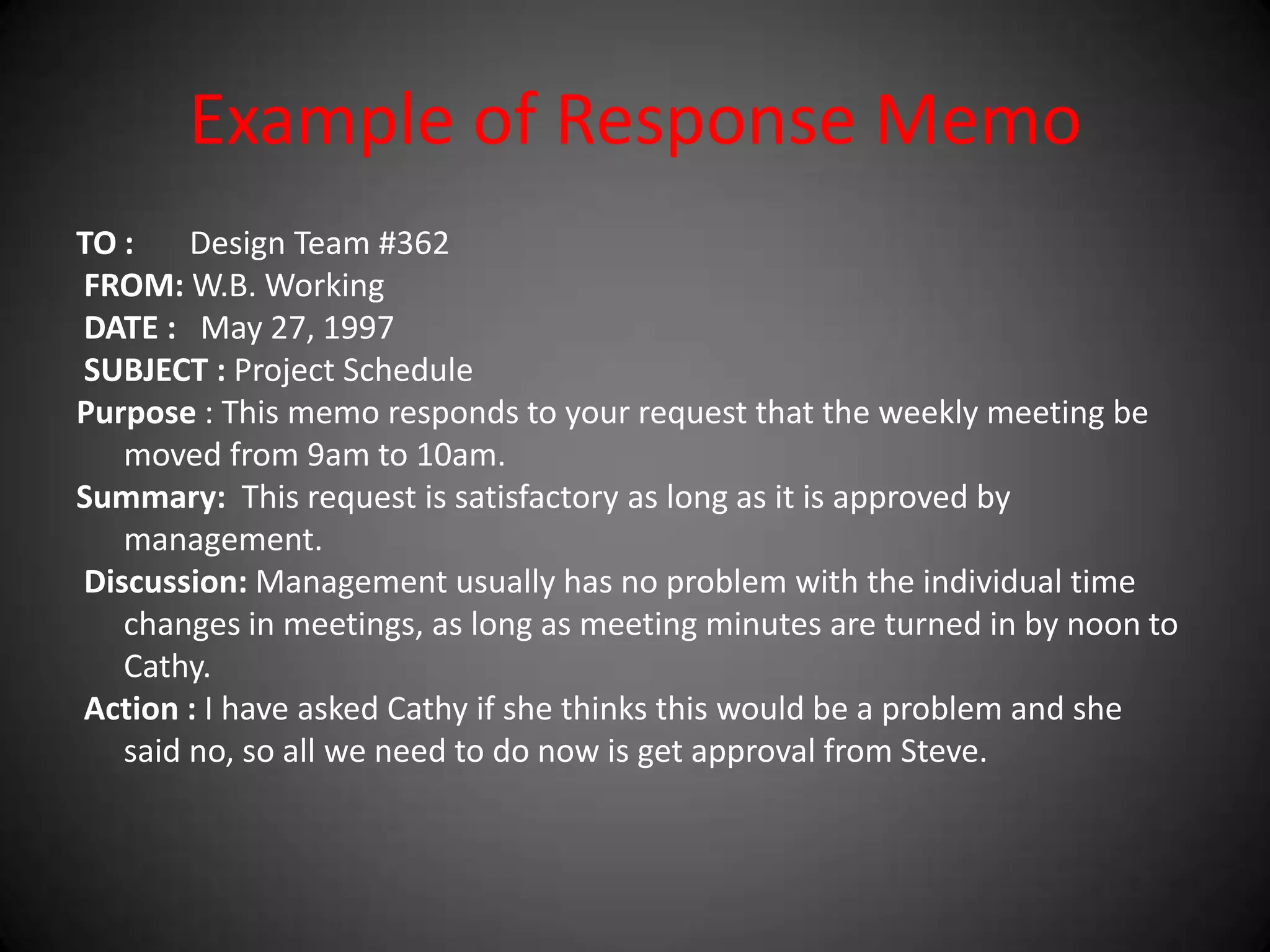 Example of Response Memo

TO : Design Team #362
FROM: W.B. Working
DATE : May 27, 1997
SUBJECT : Project Schedule
Purpose : This memo responds to your request that the weekly meeting be moved from 9am to 10am.
Summary: This request is satisfactory as long as it is approved by management.
Discussion: Management usually has no problem with the individual time changes in meetings, as long as meeting minutes are turned in by noon to Cathy.
Action : I have asked Cathy if she thinks this would be a problem and she said no, so all we need to do now is get approval from Steve.